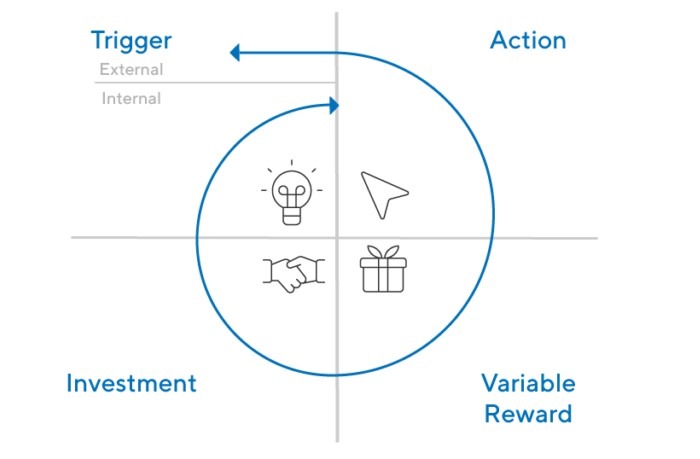 Trigger
External
Internal

Action

Investment

Variable Reward